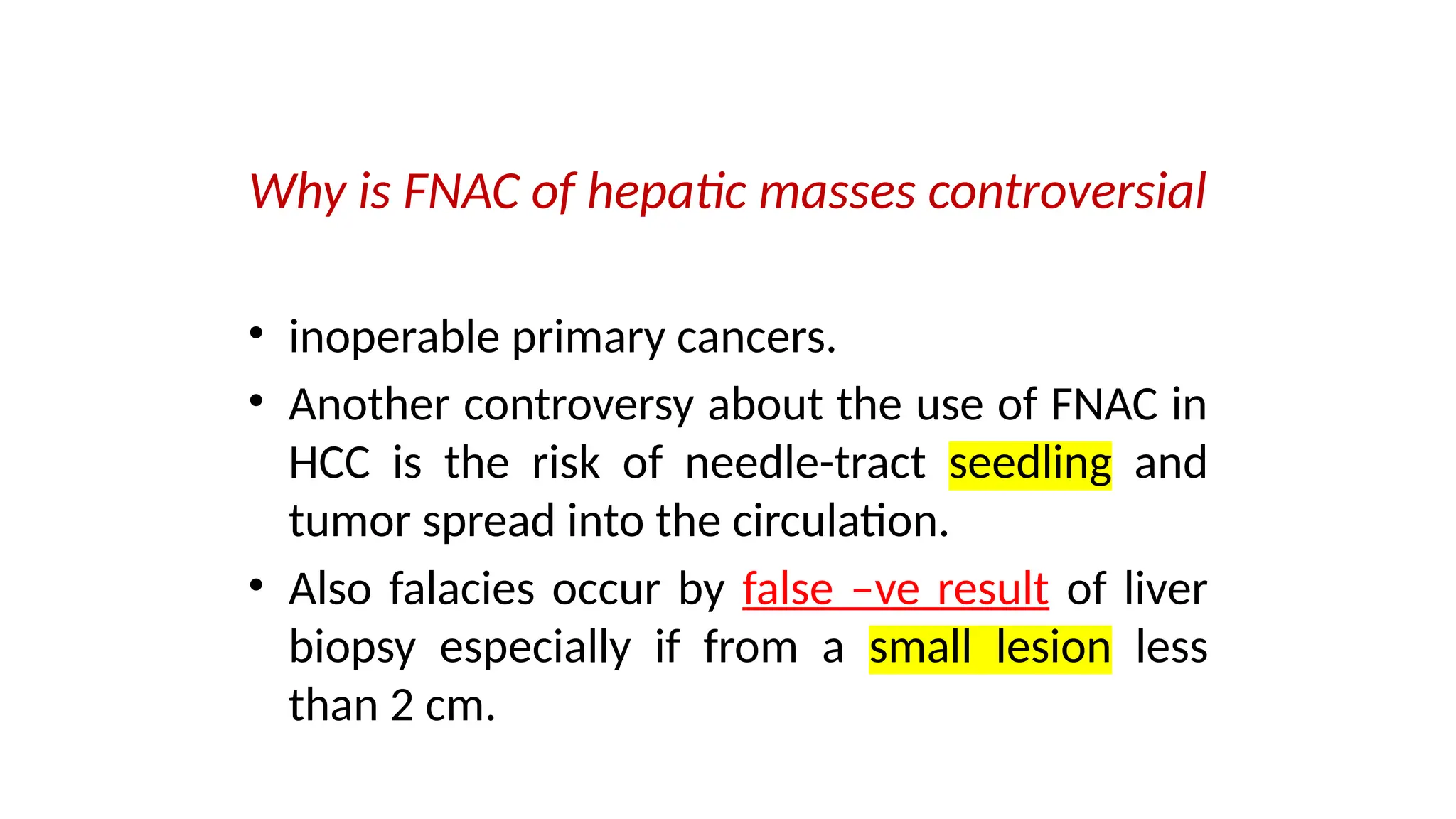 Why is FNAC of hepatic masses controversial

• inoperable primary cancers.
• Another controversy about the use of FNAC in HCC is the risk of needle-tract seedling and tumor spread into the circulation.
• Also falacies occur by false –ve result of liver biopsy especially if from a small lesion less than 2 cm.